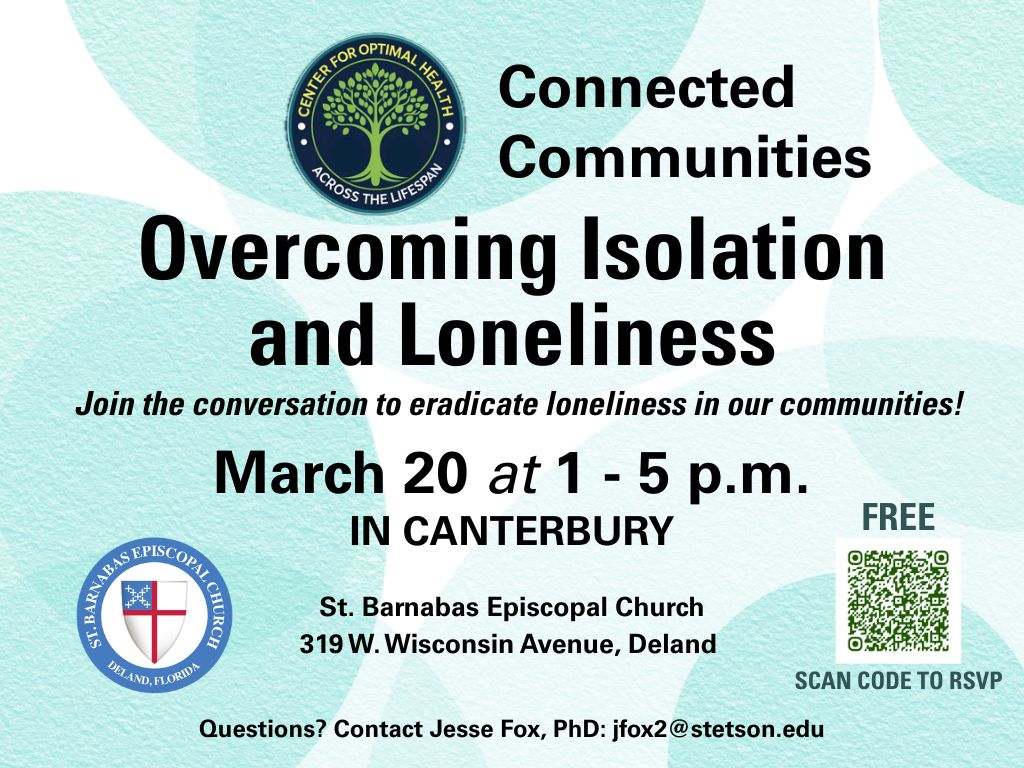 CENTER FOR OPTIMAL HEALTH
ACROSS THE LIFESPAN

Connected Communities

Overcoming Isolation and Loneliness

Join the conversation to eradicate loneliness in our communities!

March 20 at 1 - 5 p.m.
IN CANTERBURY

ST. BARNABAS EPISCOPAL CHURCH
DELAND, FLORIDA

St. Barnabas Episcopal Church
319 W. Wisconsin Avenue, Deland

FREE

SCAN CODE TO RSVP

Questions? Contact Jesse Fox, PhD: jfox2@stetson.edu